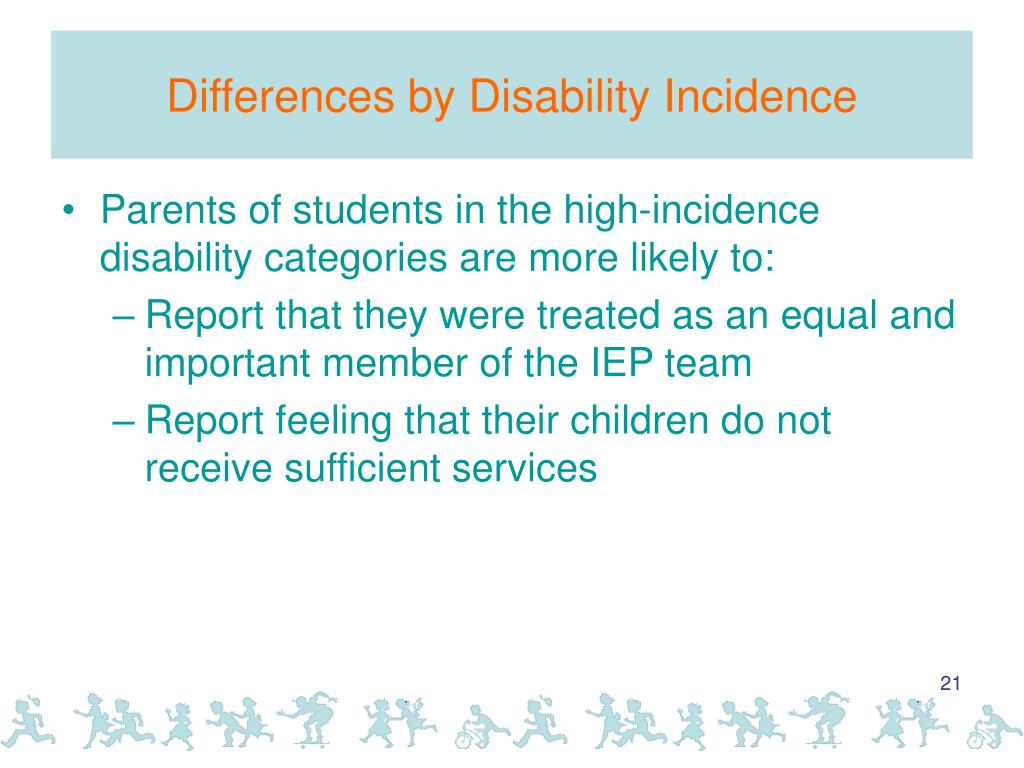 Differences by Disability Incidence

• Parents of students in the high-incidence disability categories are more likely to:
– Report that they were treated as an equal and important member of the IEP team
– Report feeling that their children do not receive sufficient services

21